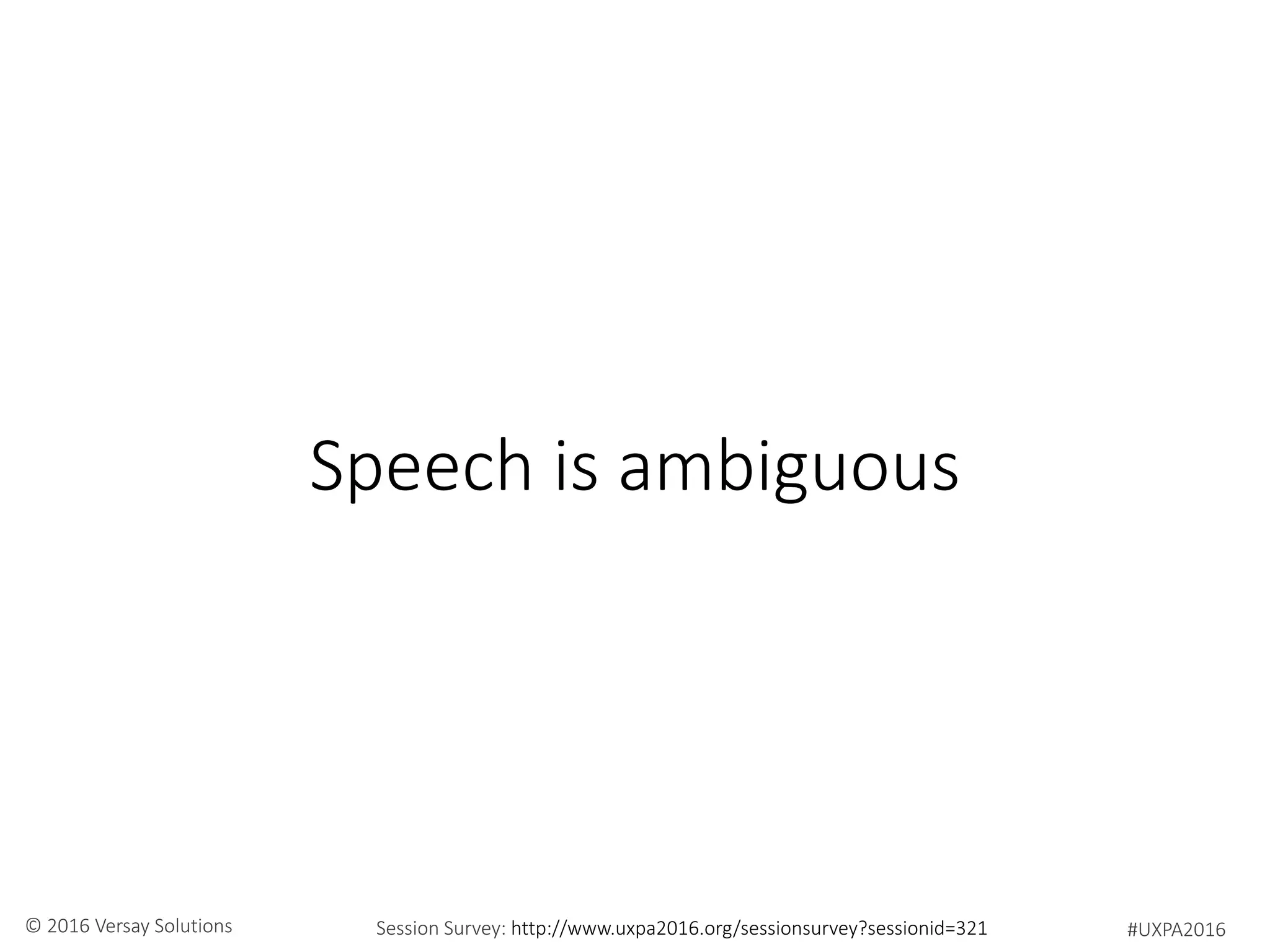 Speech is ambiguous

© 2016 Versay Solutions

Session Survey: http://www.uxpa2016.org/sessionsurvey?sessionid=321

#UXPA2016